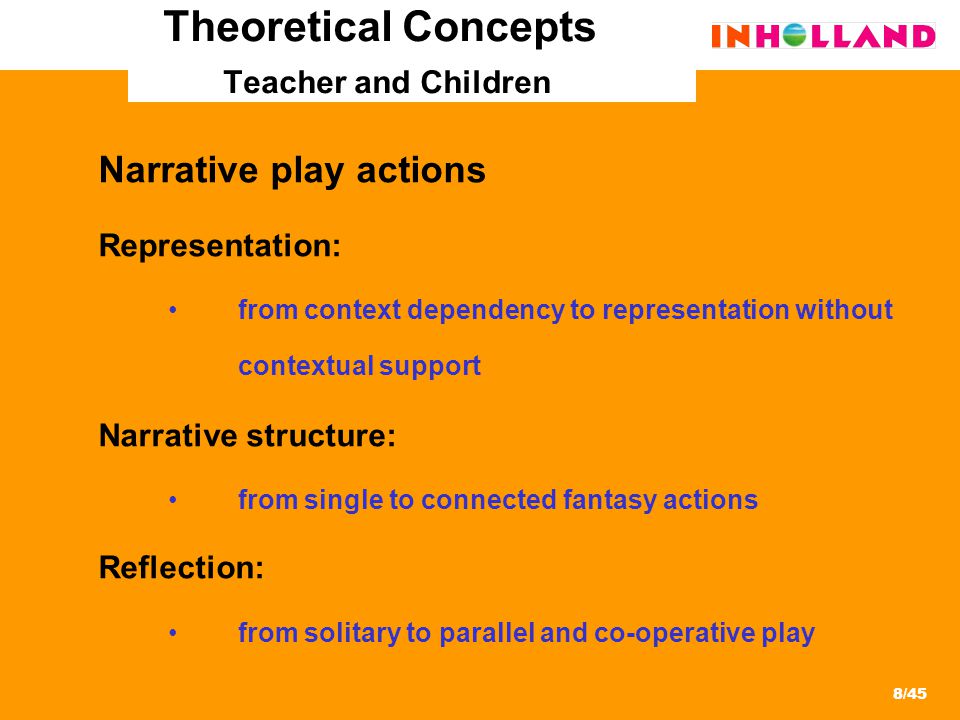 Theoretical Concepts

INHOLLAND

Teacher and Children

Narrative play actions

Representation:

• from context dependency to representation without contextual support

Narrative structure:

• from single to connected fantasy actions

Reflection:

• from solitary to parallel and co-operative play

8/45